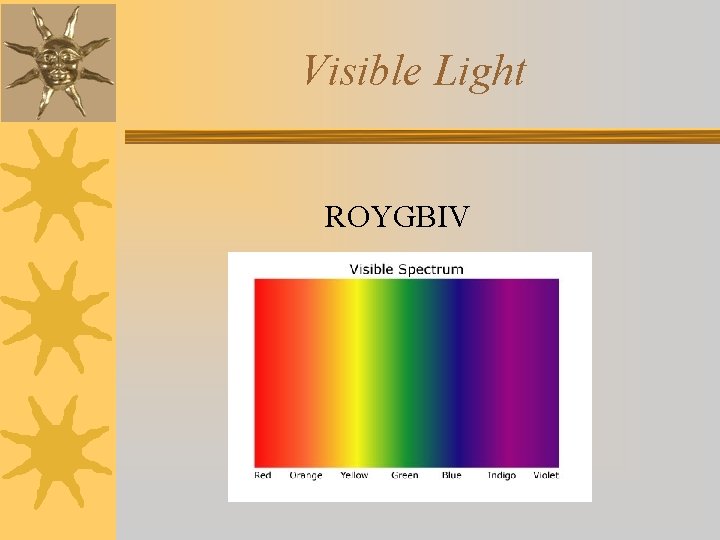 Visible Light

ROYGBIV

Visible Spectrum

Red Orange Yellow Green Blue Indigo Violet